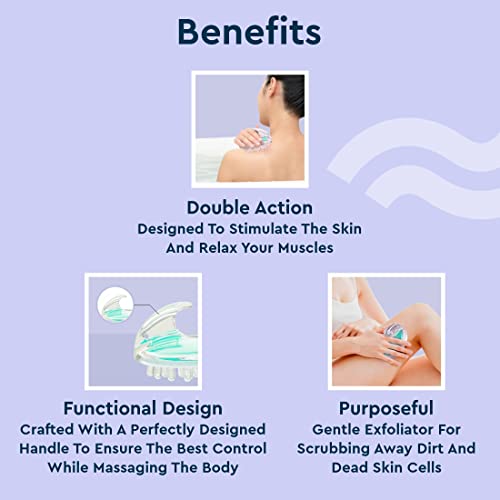 Benefits

Double Action
Designed To Stimulate The Skin And Relax Your Muscles

Functional Design
Crafted With A Perfectly Designed Handle To Ensure The Best Control While Massaging The Body

Purposeful
Gentle Exfoliator For Scrubbing Away Dirt And Dead Skin Cells